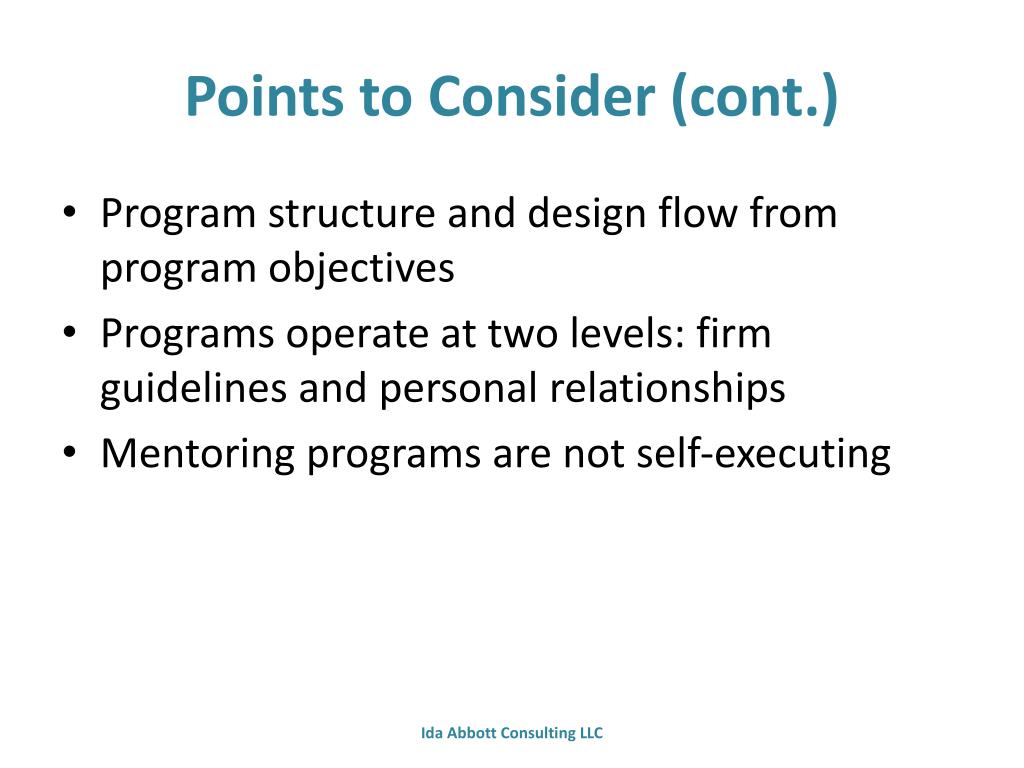 Points to Consider (cont.)

• Program structure and design flow from program objectives
• Programs operate at two levels: firm guidelines and personal relationships
• Mentoring programs are not self-executing

Ida Abbott Consulting LLC